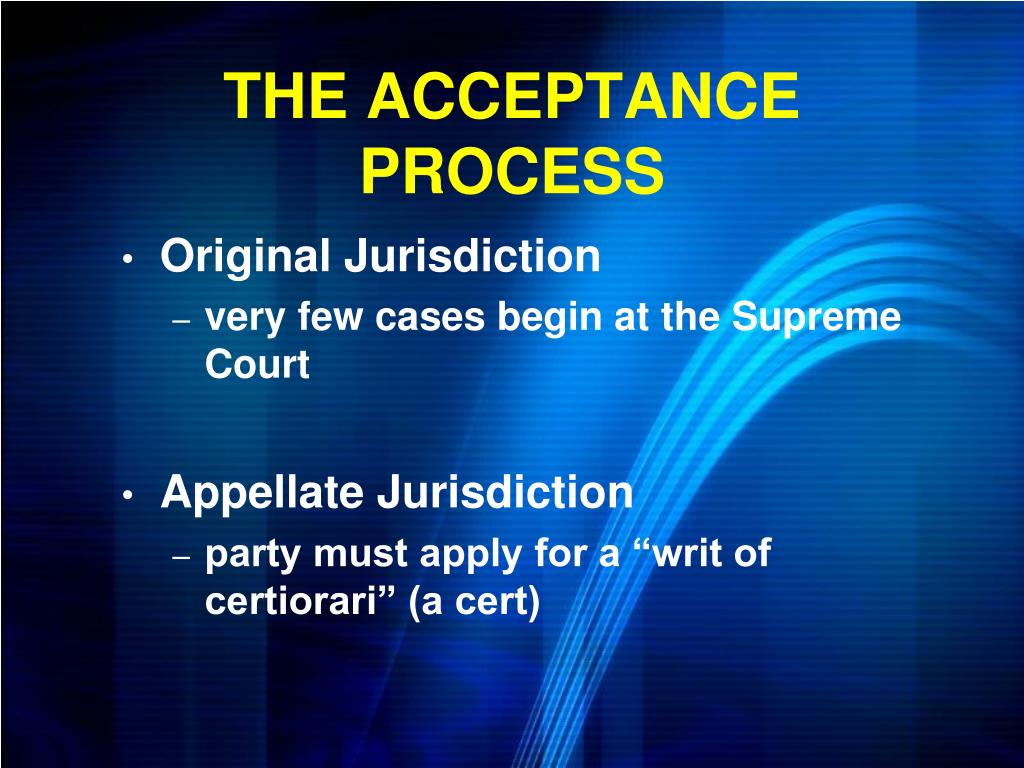 THE ACCEPTANCE PROCESS

• Original Jurisdiction
– very few cases begin at the Supreme Court

• Appellate Jurisdiction
– party must apply for a “writ of certiorari” (a cert)